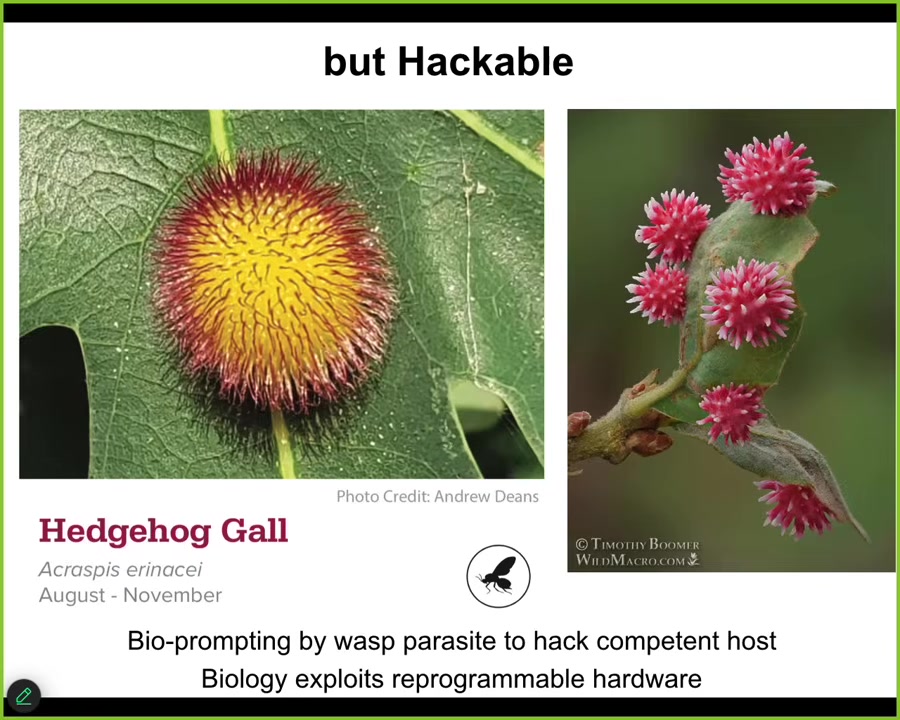 but Hackable

Photo Credit: Andrew Deans

Hedgehog Gall

Acraspis erinacei

August - November

© Timothy Boomer
WildMacro.com

Bio-prompting by wasp parasite to hack competent host

Biology exploits reprogrammable hardware